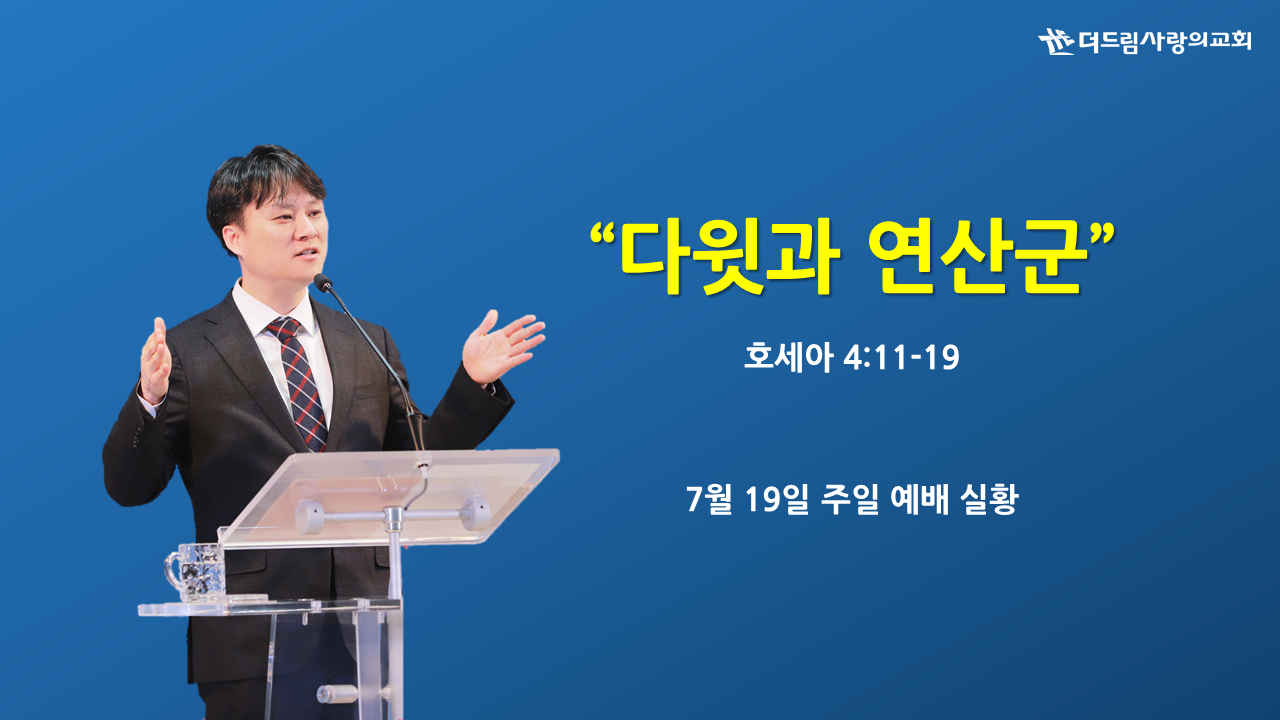 더드림사랑의교회

“다윗과 연산군”

호세아 4:11-19

7월 19일 주일 예배 실황